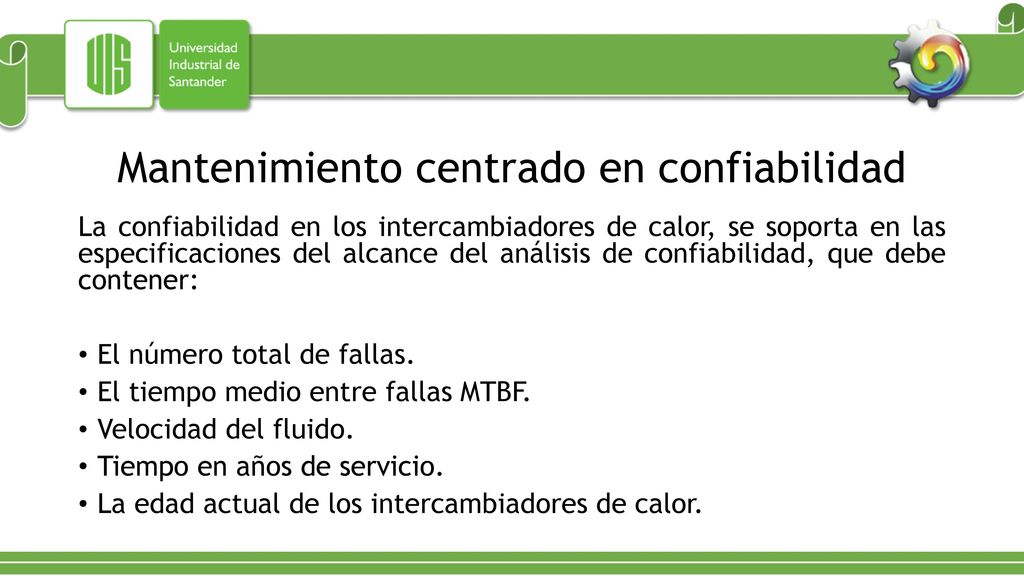 UIS

Universidad Industrial de Santander

Mantenimiento centrado en confiabilidad

La confiabilidad en los intercambiadores de calor, se soporta en las especificaciones del alcance del análisis de confiabilidad, que debe contener:

• El número total de fallas.
• El tiempo medio entre fallas MTBF.
• Velocidad del fluido.
• Tiempo en años de servicio.
• La edad actual de los intercambiadores de calor.